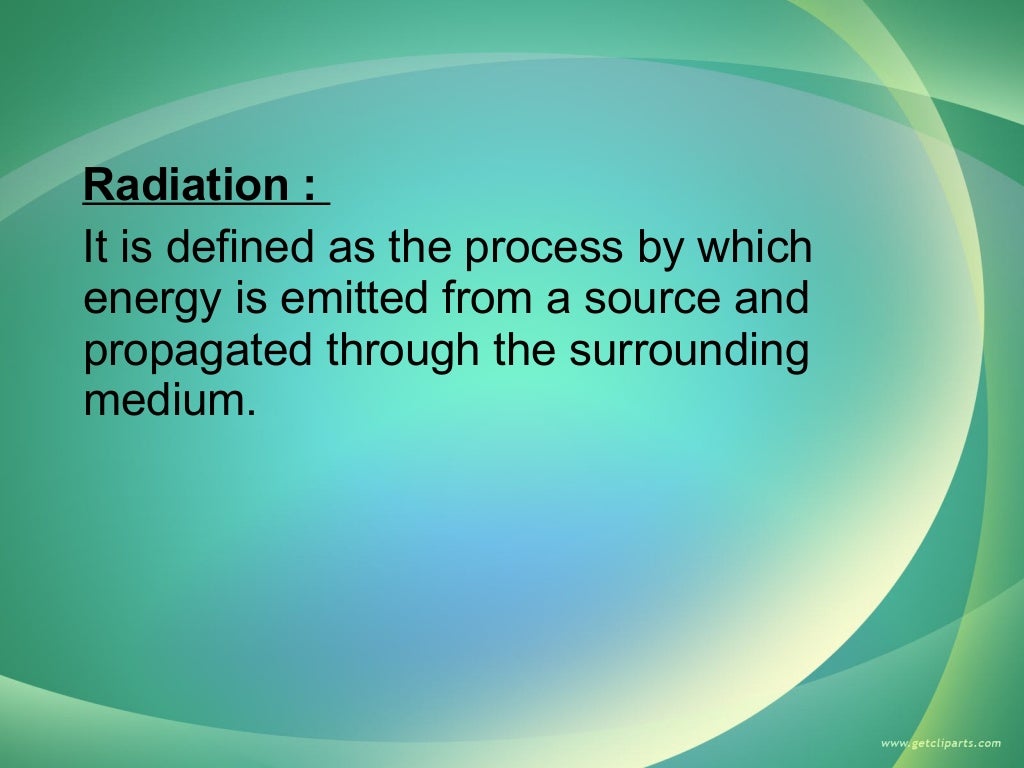 Radiation :

It is defined as the process by which energy is emitted from a source and propagated through the surrounding medium.

www.getcliparts.com